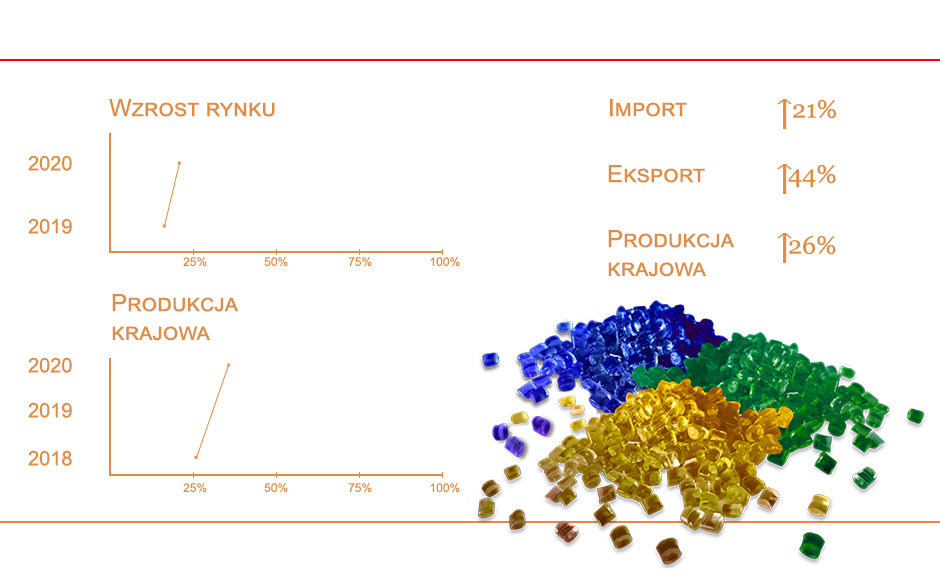 Wzrost rynku

2020
2019

25% 50% 75% 100%

Produkcja krajowa

2020
2019
2018

25% 50% 75% 100%

Import ↑21%

Eksport ↑44%

Produkcja krajowa ↑26%